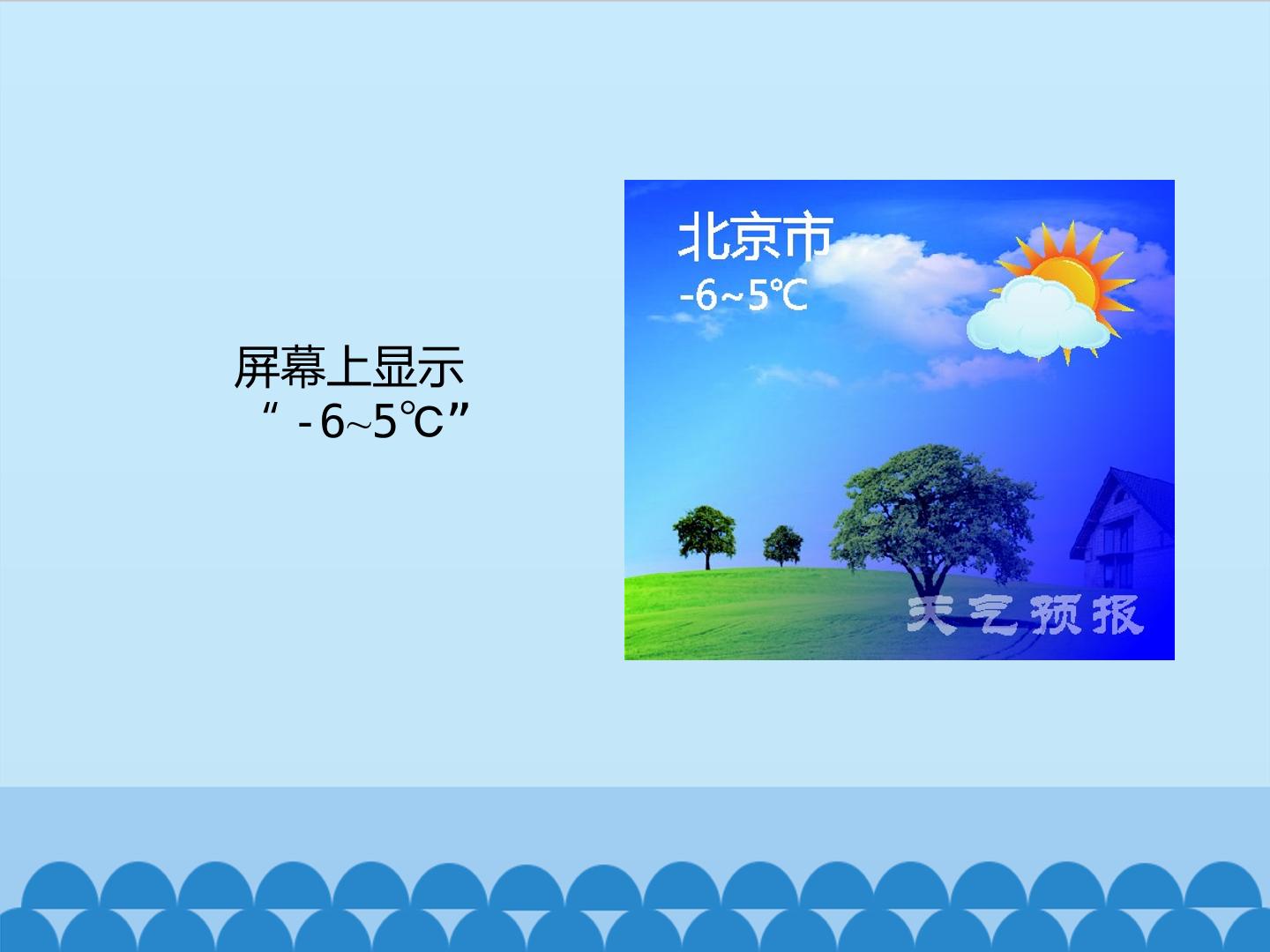 屏幕上显示
“-6~5℃”

北京市
-6~5℃

天气预报